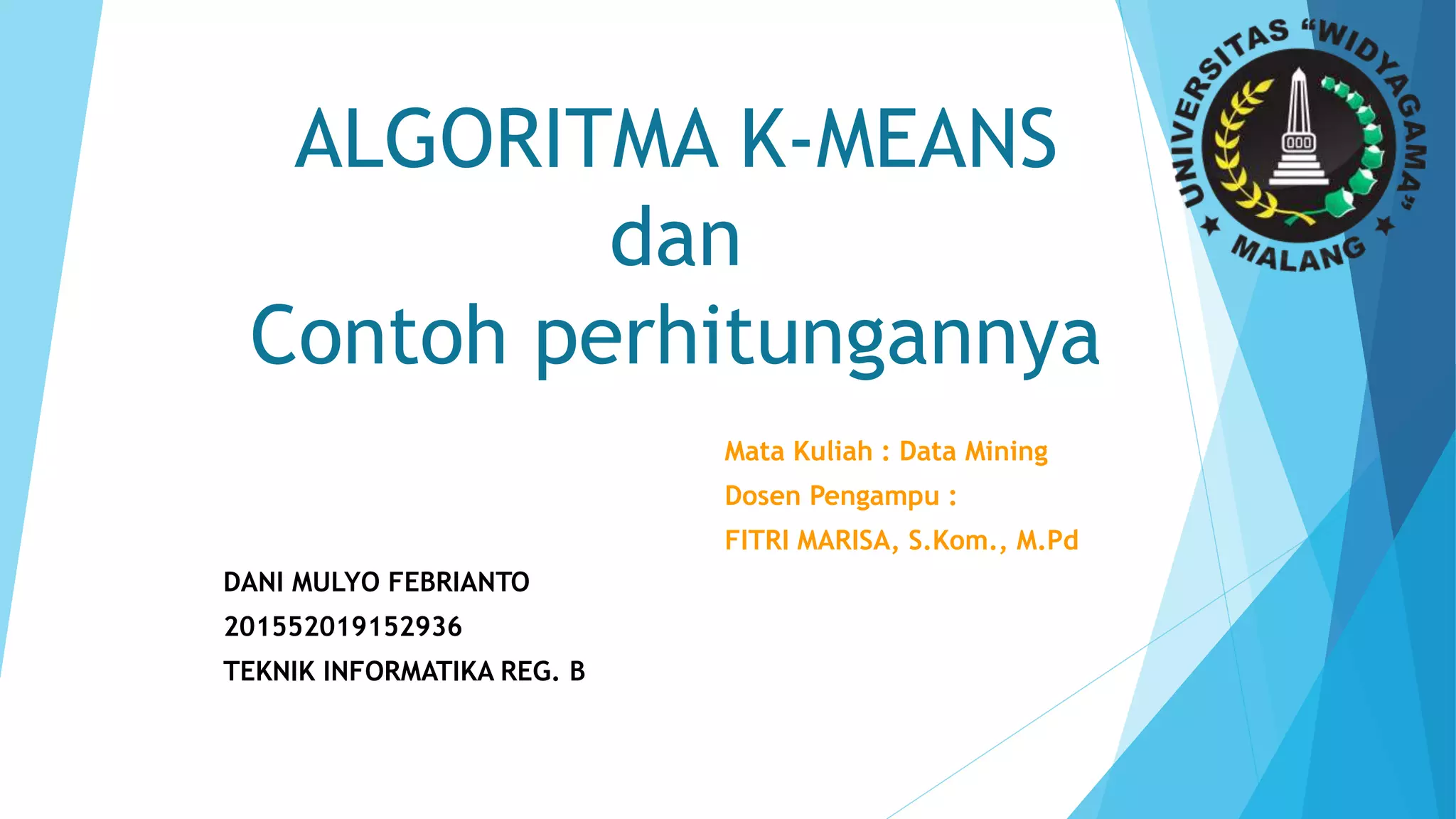 UNIVERSITAS "WIDYAGAMA" MALANG

ALGORITMA K-MEANS
dan
Contoh perhitungannya

Mata Kuliah : Data Mining
Dosen Pengampu :
FITRI MARISA, S.Kom., M.Pd

DANI MULYO FEBRIANTO
201552019152936
TEKNIK INFORMATIKA REG. B